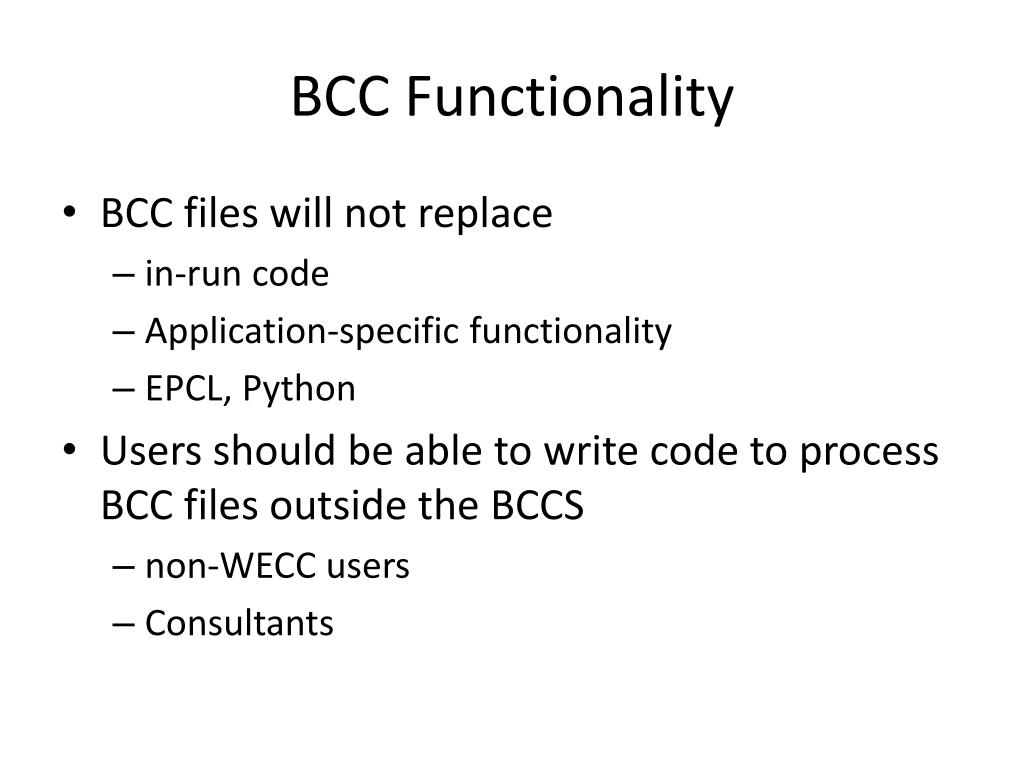 BCC Functionality

• BCC files will not replace
– in-run code
– Application-specific functionality
– EPCL, Python
• Users should be able to write code to process BCC files outside the BCCS
– non-WECC users
– Consultants